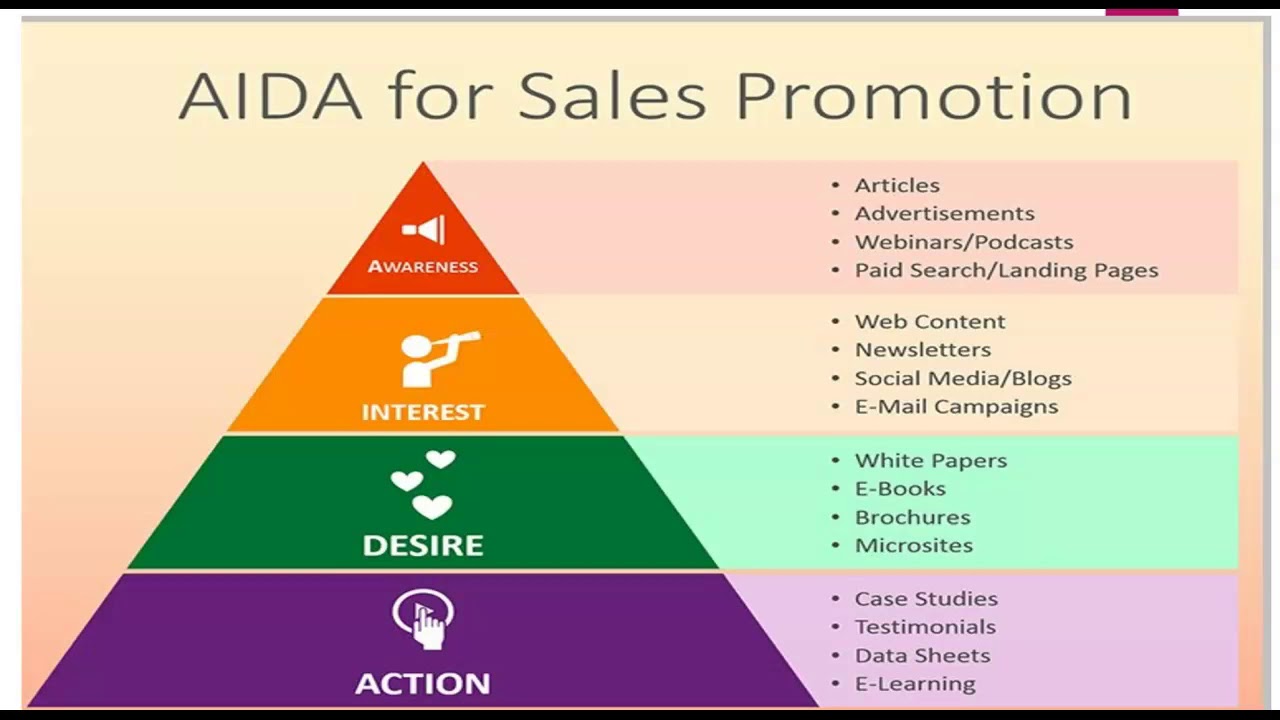 AIDA for Sales Promotion

AWARENESS

- Articles
- Advertisements
- Webinars/Podcasts
- Paid Search/Landing Pages

INTEREST

- Web Content
- Newsletters
- Social Media/Blogs
- E-Mail Campaigns

DESIRE

- White Papers
- E-Books
- Brochures
- Microsites

ACTION

- Case Studies
- Testimonials
- Data Sheets
- E-Learning